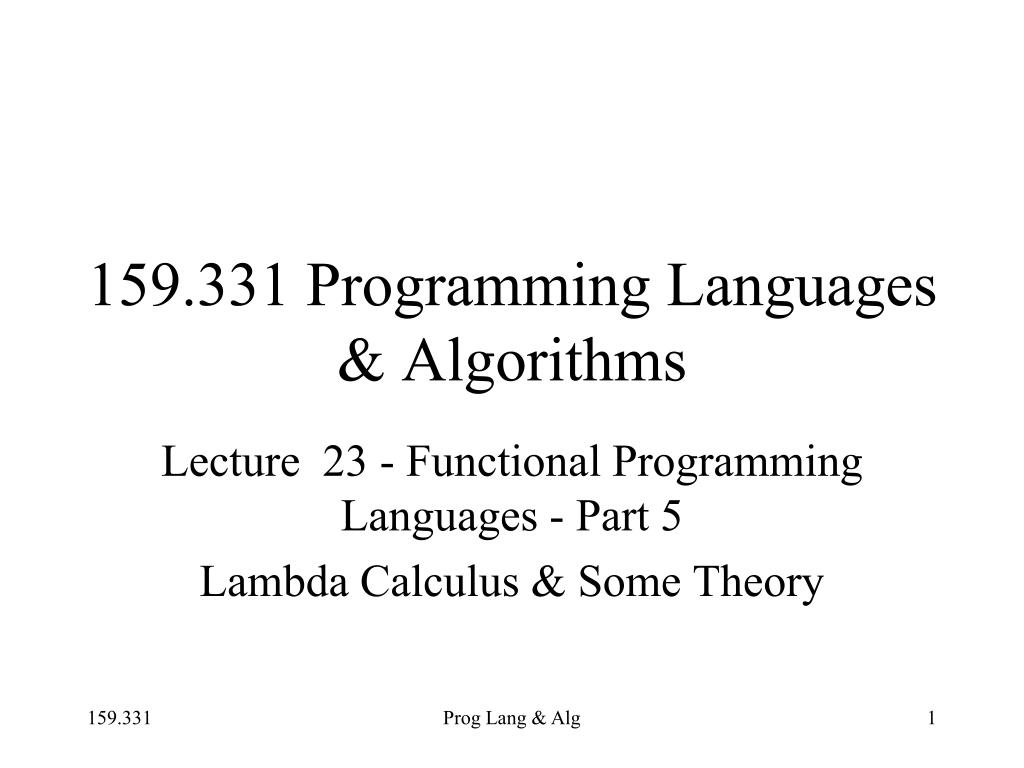 159.331 Programming Languages & Algorithms

Lecture 23 - Functional Programming Languages - Part 5

Lambda Calculus & Some Theory

159.331

Prog Lang & Alg

1